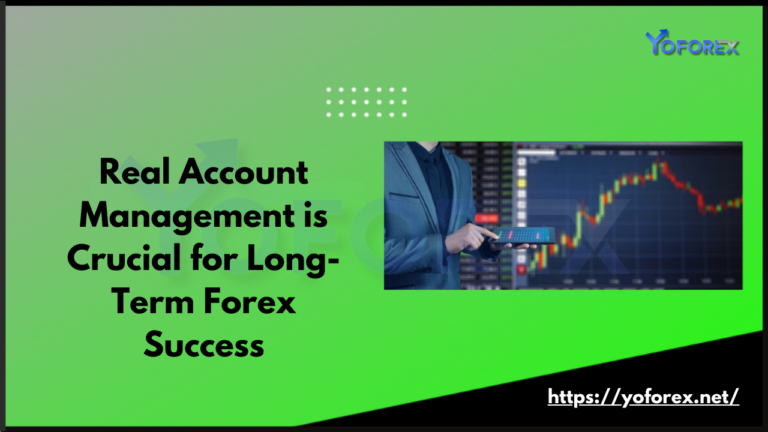 YOFOREX

Real Account Management is Crucial for Long-Term Forex Success

https://yoforex.net/